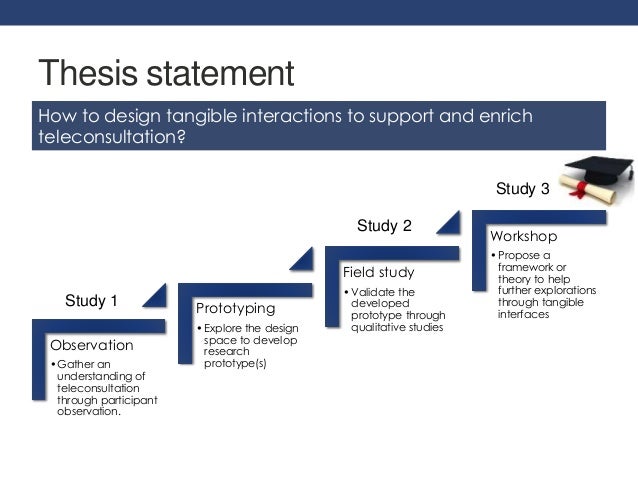 Thesis statement

How to design tangible interactions to support and enrich teleconsultation?

Study 1

Observation

• Gather an understanding of teleconsultation through participant observation.

Prototyping

• Explore the design space to develop research prototype(s)

Study 2

Field study

• Validate the developed prototype through qualitative studies

Study 3

Workshop

• Propose a framework or theory to help further explorations through tangible interfaces